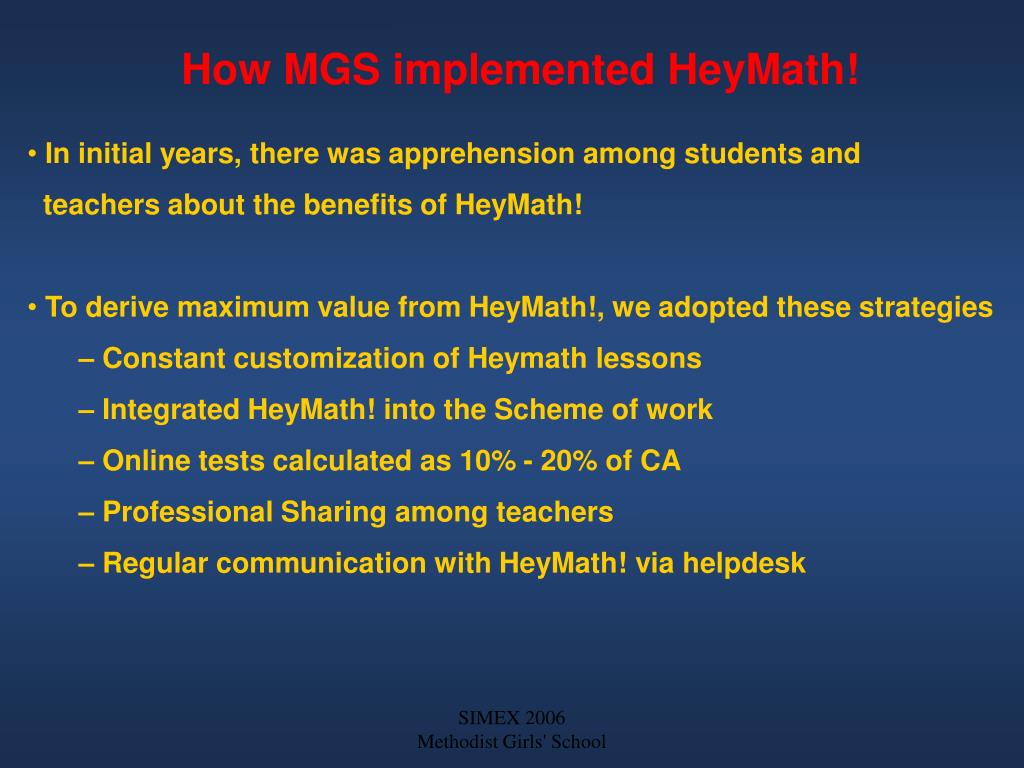 How MGS implemented HeyMath!

• In initial years, there was apprehension among students and teachers about the benefits of HeyMath!

• To derive maximum value from HeyMath!, we adopted these strategies

– Constant customization of Heymath lessons

– Integrated HeyMath! into the Scheme of work

– Online tests calculated as 10% - 20% of CA

– Professional Sharing among teachers

– Regular communication with HeyMath! via helpdesk

SIMEX 2006
Methodist Girls' School